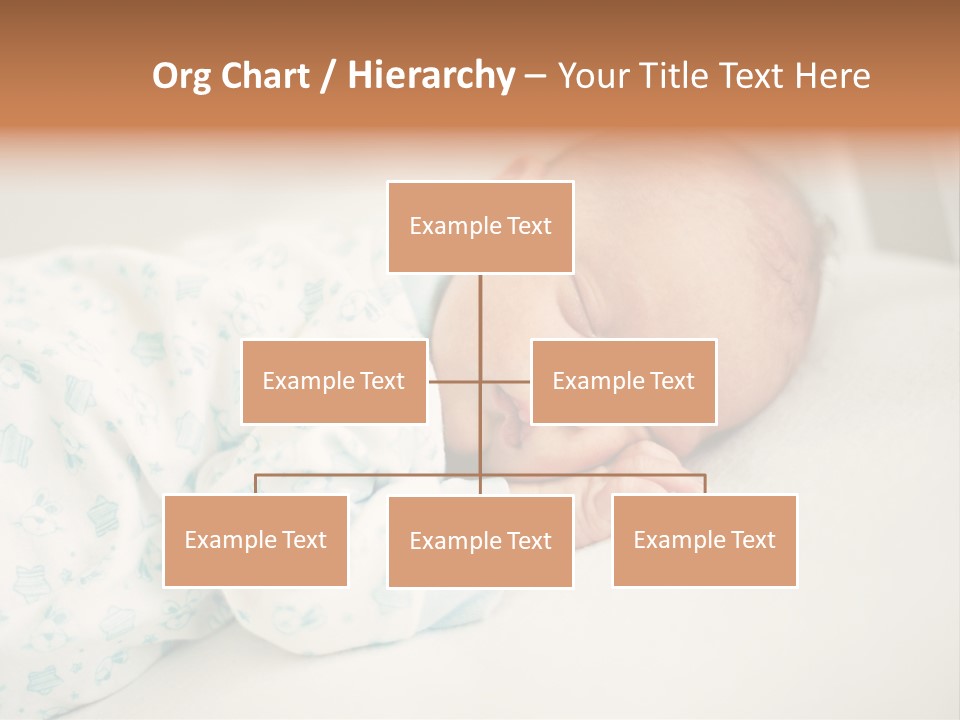 Org Chart / Hierarchy – Your Title Text Here

Example Text

Example Text

Example Text

Example Text

Example Text

Example Text